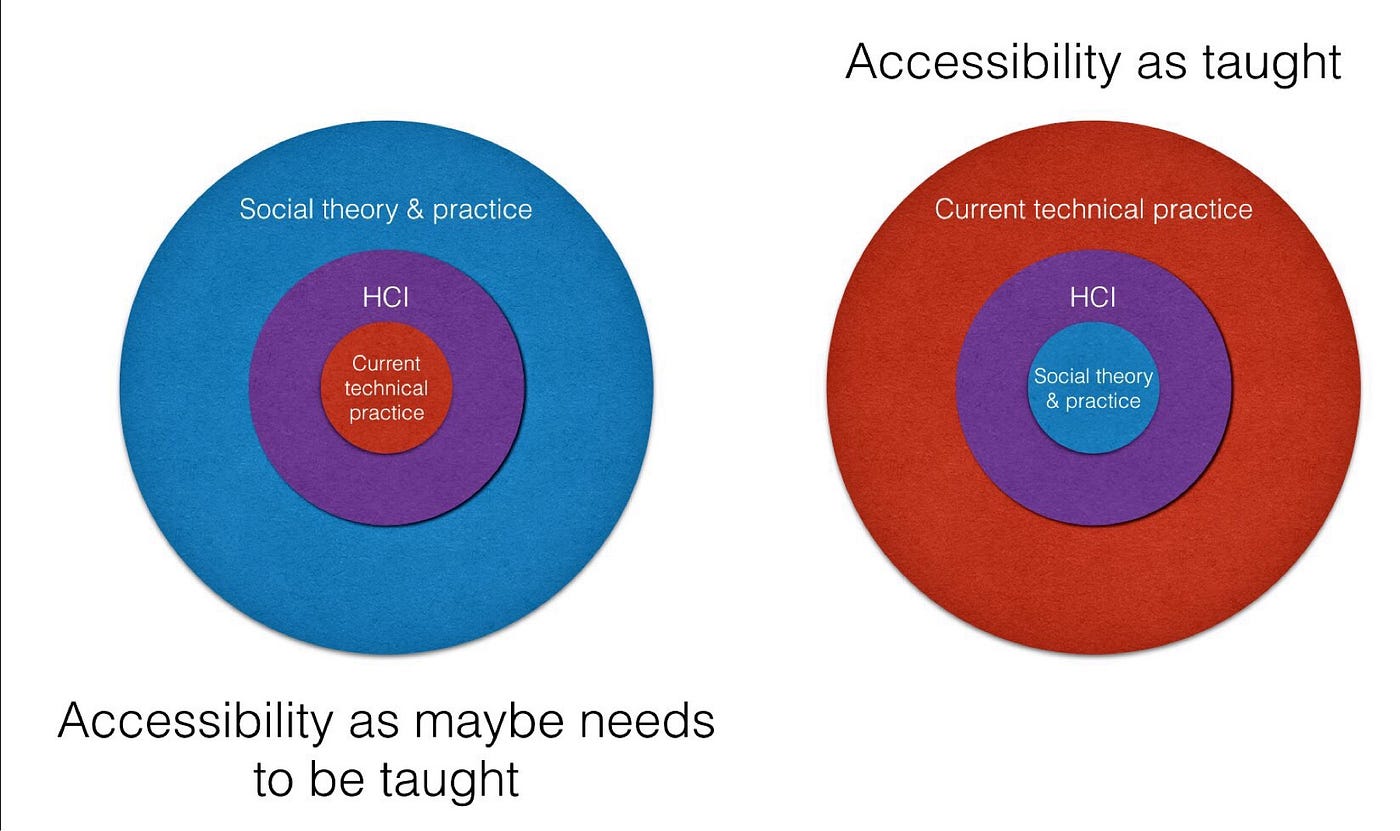 Accessibility as taught

Social theory & practice

HCI

Current technical practice

Current technical practice

HCI

Social theory & practice

Accessibility as maybe needs to be taught